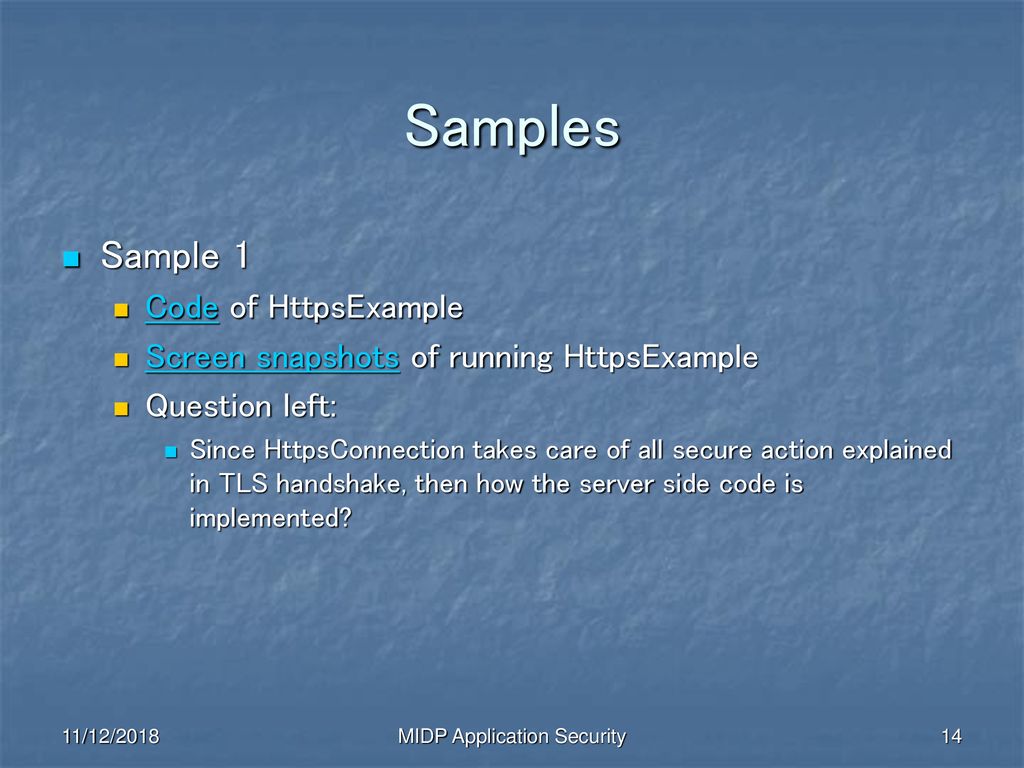 Samples

Sample 1

Code of HttpsExample

Screen snapshots of running HttpsExample

Question left:

Since HttpsConnection takes care of all secure action explained in TLS handshake, then how the server side code is implemented?

11/12/2018

MIDP Application Security

14